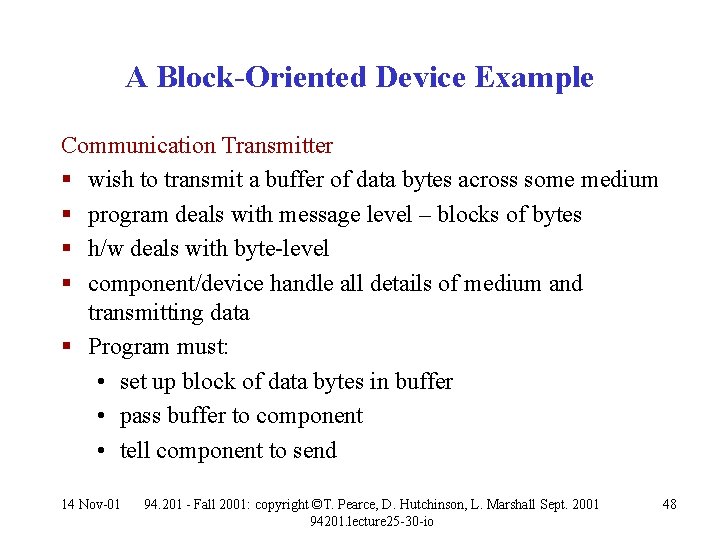 A Block-Oriented Device Example

Communication Transmitter

▪ wish to transmit a buffer of data bytes across some medium
▪ program deals with message level – blocks of bytes
▪ h/w deals with byte-level
▪ component/device handle all details of medium and transmitting data
▪ Program must:
  • set up block of data bytes in buffer
  • pass buffer to component
  • tell component to send

14 Nov-01 94.201 - Fall 2001: copyright ©T. Pearce, D. Hutchinson, L. Marshall Sept. 2001 94201.lecture25-30-io 48